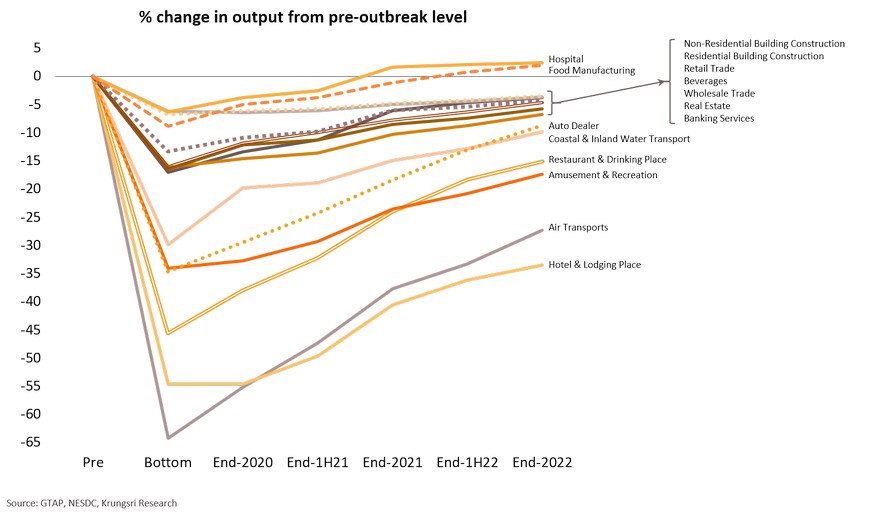 % change in output from pre-outbreak level

5
0
-5
-10
-15
-20
-25
-30
-35
-40
-45
-50
-55
-60
-65

Pre
Bottom
End-2020
End-1H21
End-2021
End-1H22
End-2022

Hospital
Food Manufacturing
Non-Residential Building Construction
Residential Building Construction
Retail Trade
Beverages
Wholesale Trade
Real Estate
Banking Services
Auto Dealer
Coastal & Inland Water Transport
Restaurant & Drinking Place
Amusement & Recreation
Air Transports
Hotel & Lodging Place

Source: GTAP, NESDC, Krungsri Research